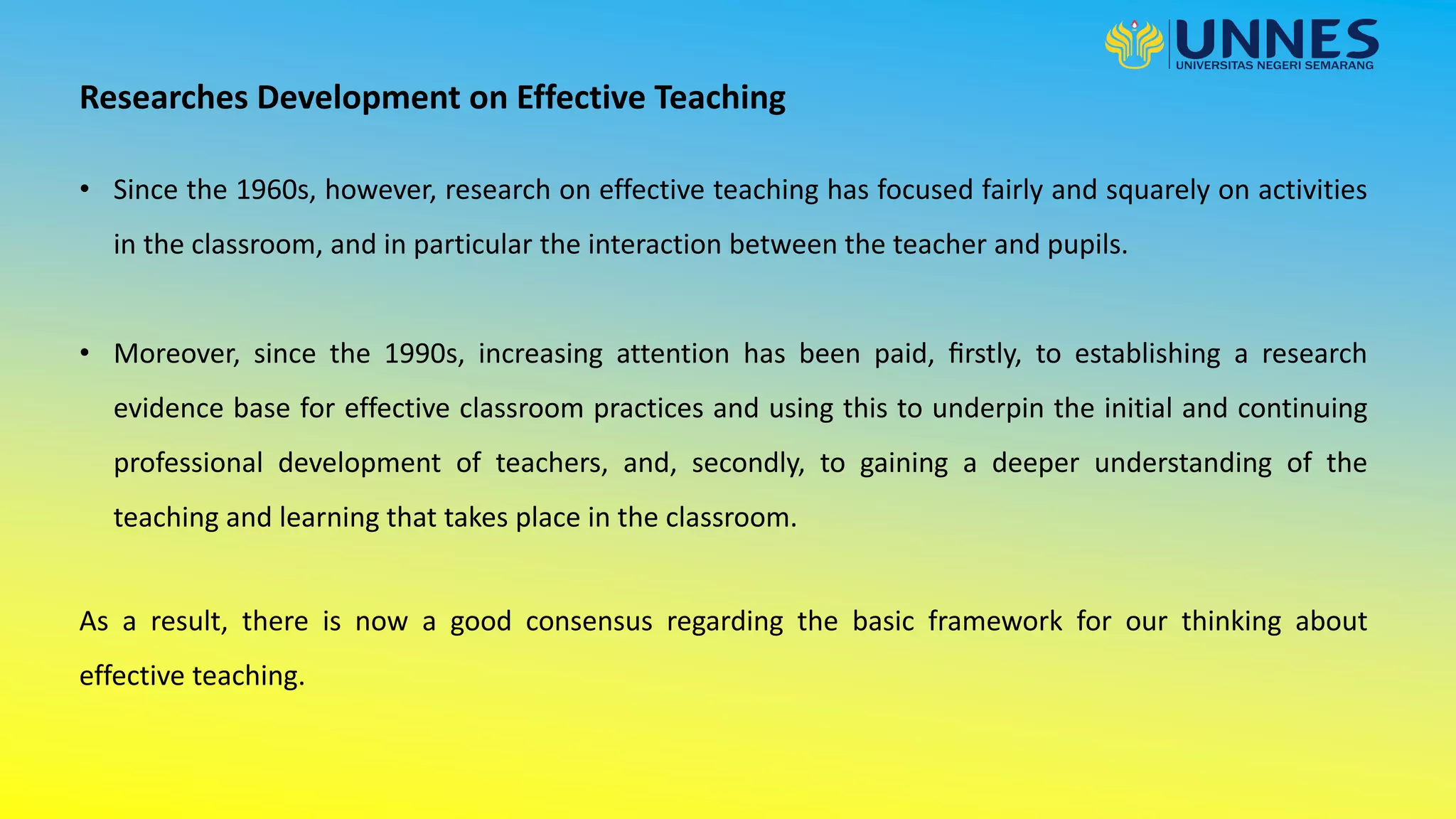 UNNES
UNIVERSITAS NEGERI SEMARANG

Researches Development on Effective Teaching

• Since the 1960s, however, research on effective teaching has focused fairly and squarely on activities in the classroom, and in particular the interaction between the teacher and pupils.

• Moreover, since the 1990s, increasing attention has been paid, firstly, to establishing a research evidence base for effective classroom practices and using this to underpin the initial and continuing professional development of teachers, and, secondly, to gaining a deeper understanding of the teaching and learning that takes place in the classroom.

As a result, there is now a good consensus regarding the basic framework for our thinking about effective teaching.